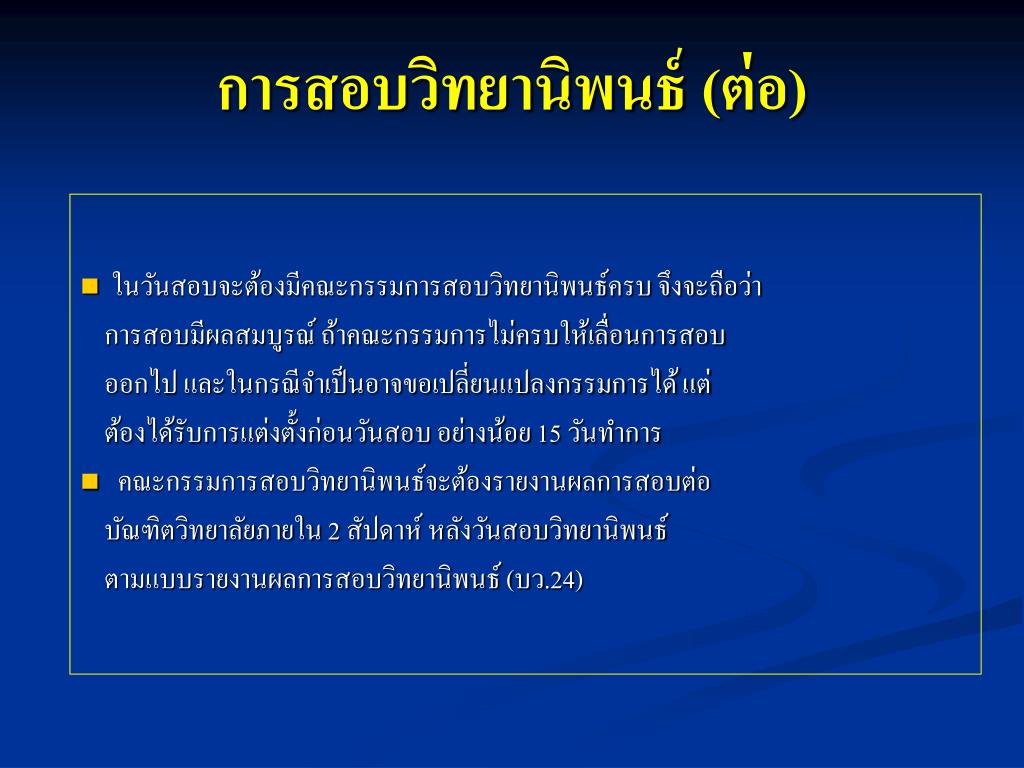 การสอบวิทยานิพนธ์ (ต่อ)

ในวันสอบจะต้องมีคณะกรรมการสอบวิทยานิพนธ์ครบ จึงจะถือว่าการสอบมีผลสมบูรณ์ ถ้าคณะกรรมการไม่ครบให้เลื่อนการสอบออกไป และในกรณีจำเป็นอาจขอเปลี่ยนแปลงกรรมการได้ แต่ต้องได้รับการแต่งตั้งก่อนวันสอบ อย่างน้อย 15 วันทำการ

คณะกรรมการสอบวิทยานิพนธ์จะต้องรายงานผลการสอบต่อบัณฑิตวิทยาลัยภายใน 2 สัปดาห์ หลังวันสอบวิทยานิพนธ์ ตามแบบรายงานผลการสอบวิทยานิพนธ์ (บว.24)